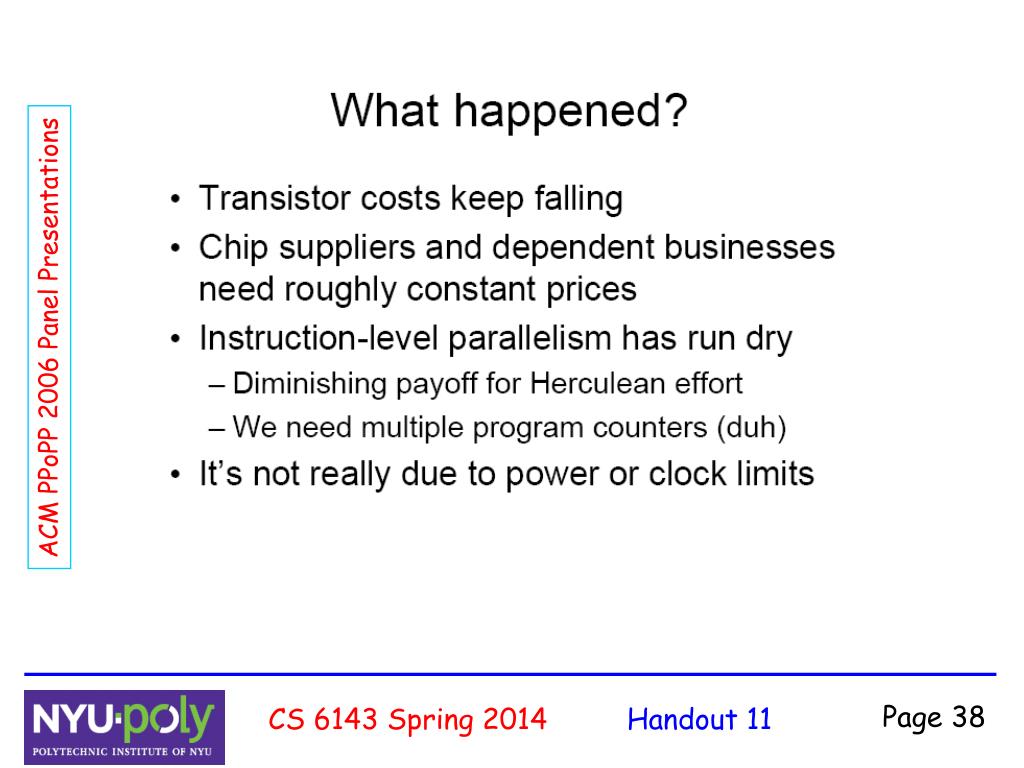 ACM PPoPP 2006 Panel Presentations

What happened?

• Transistor costs keep falling
• Chip suppliers and dependent businesses need roughly constant prices
• Instruction-level parallelism has run dry
– Diminishing payoff for Herculean effort
– We need multiple program counters (duh)
• It's not really due to power or clock limits

NYU·poly
POLYTECHNIC INSTITUTE OF NYU

CS 6143 Spring 2014

Handout 11

Page 38